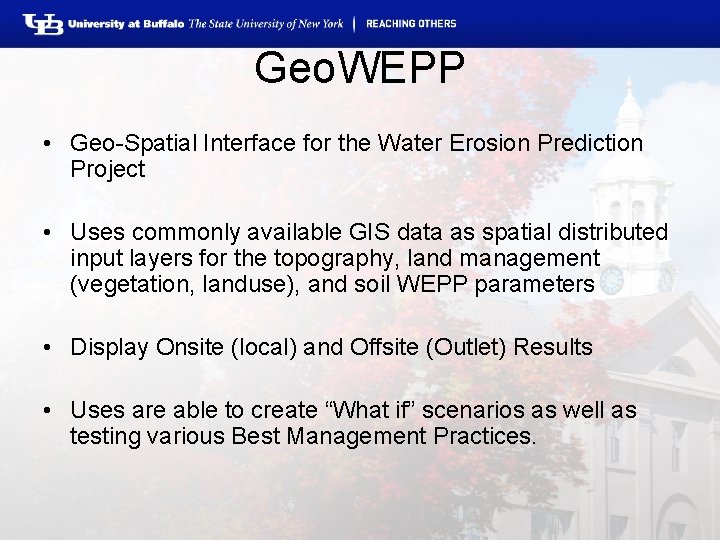 UB University at Buffalo The State University of New York | REACHING OTHERS

GeoWEPP

• Geo-Spatial Interface for the Water Erosion Prediction Project

• Uses commonly available GIS data as spatial distributed input layers for the topography, land management (vegetation, landuse), and soil WEPP parameters

• Display Onsite (local) and Offsite (Outlet) Results

• Uses are able to create “What if” scenarios as well as testing various Best Management Practices.